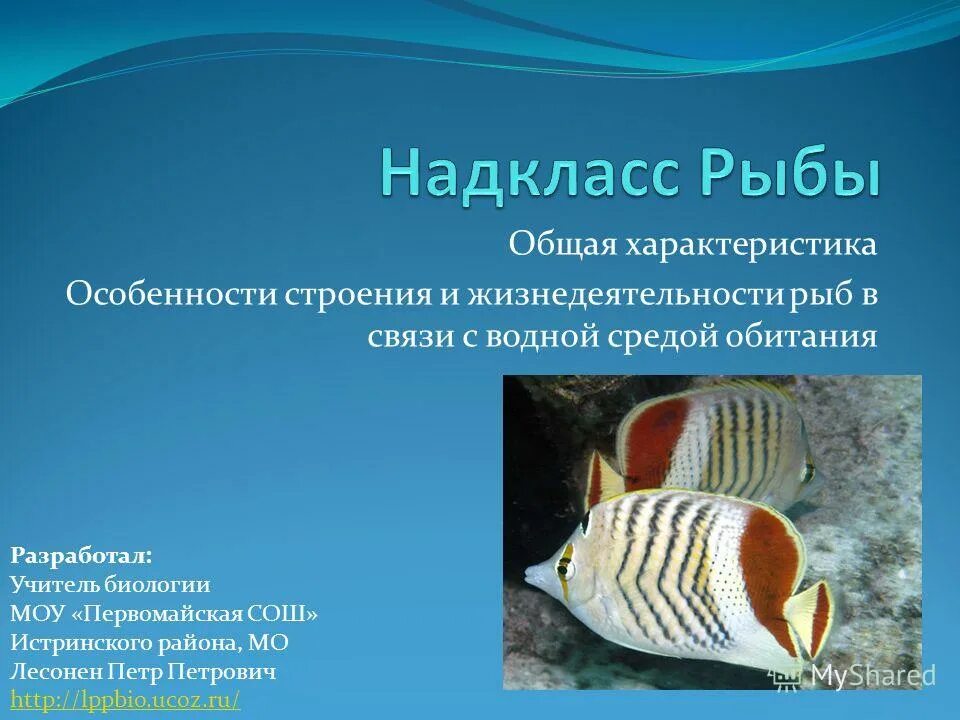 Надкласс Рыбы

Общая характеристика

Особенности строения и жизнедеятельности рыб в связи с водной средой обитания

Разработал:
Учитель биологии
МОУ «Первомайская СОШ»
Истринского района, МО
Лесонен Петр Петрович
http://lppbio.ucoz.ru/

MyShared